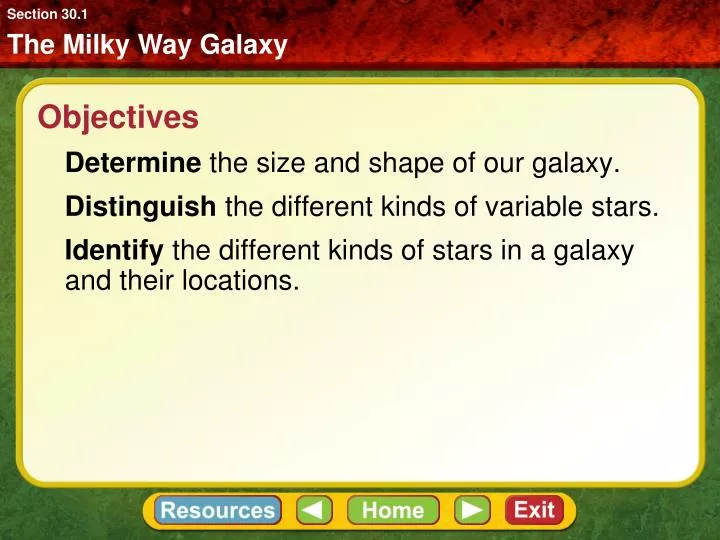 Section 30.1

The Milky Way Galaxy

Objectives

Determine the size and shape of our galaxy.

Distinguish the different kinds of variable stars.

Identify the different kinds of stars in a galaxy and their locations.

Resources Home Exit